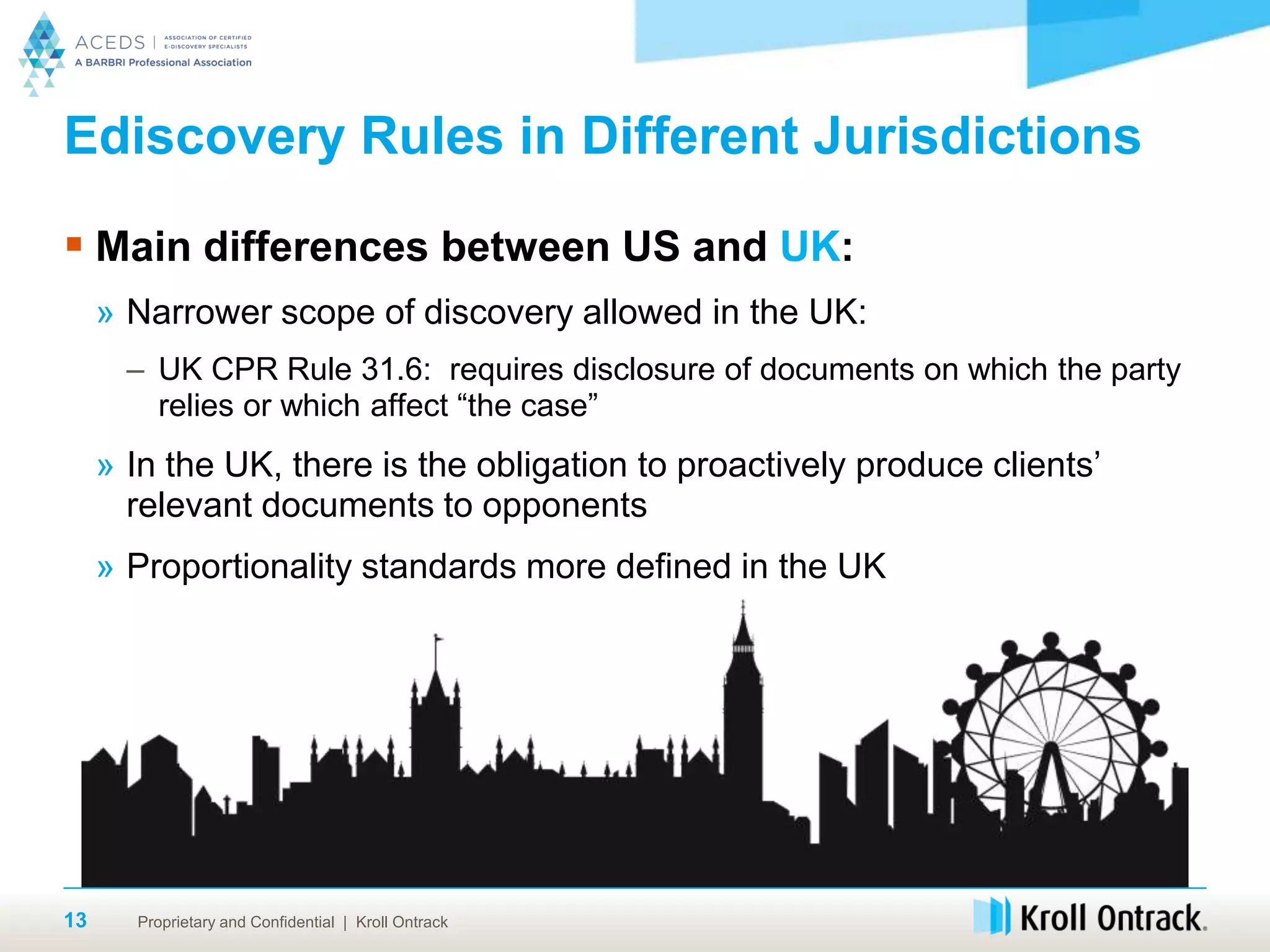 ACEDS | ASSOCIATION OF CERTIFIED E-DISCOVERY SPECIALISTS
A BARBRI Professional Association

Ediscovery Rules in Different Jurisdictions

▪ Main differences between US and UK:

» Narrower scope of discovery allowed in the UK:

– UK CPR Rule 31.6: requires disclosure of documents on which the party relies or which affect “the case”

» In the UK, there is the obligation to proactively produce clients’ relevant documents to opponents

» Proportionality standards more defined in the UK

13 Proprietary and Confidential | Kroll Ontrack

Kroll Ontrack.